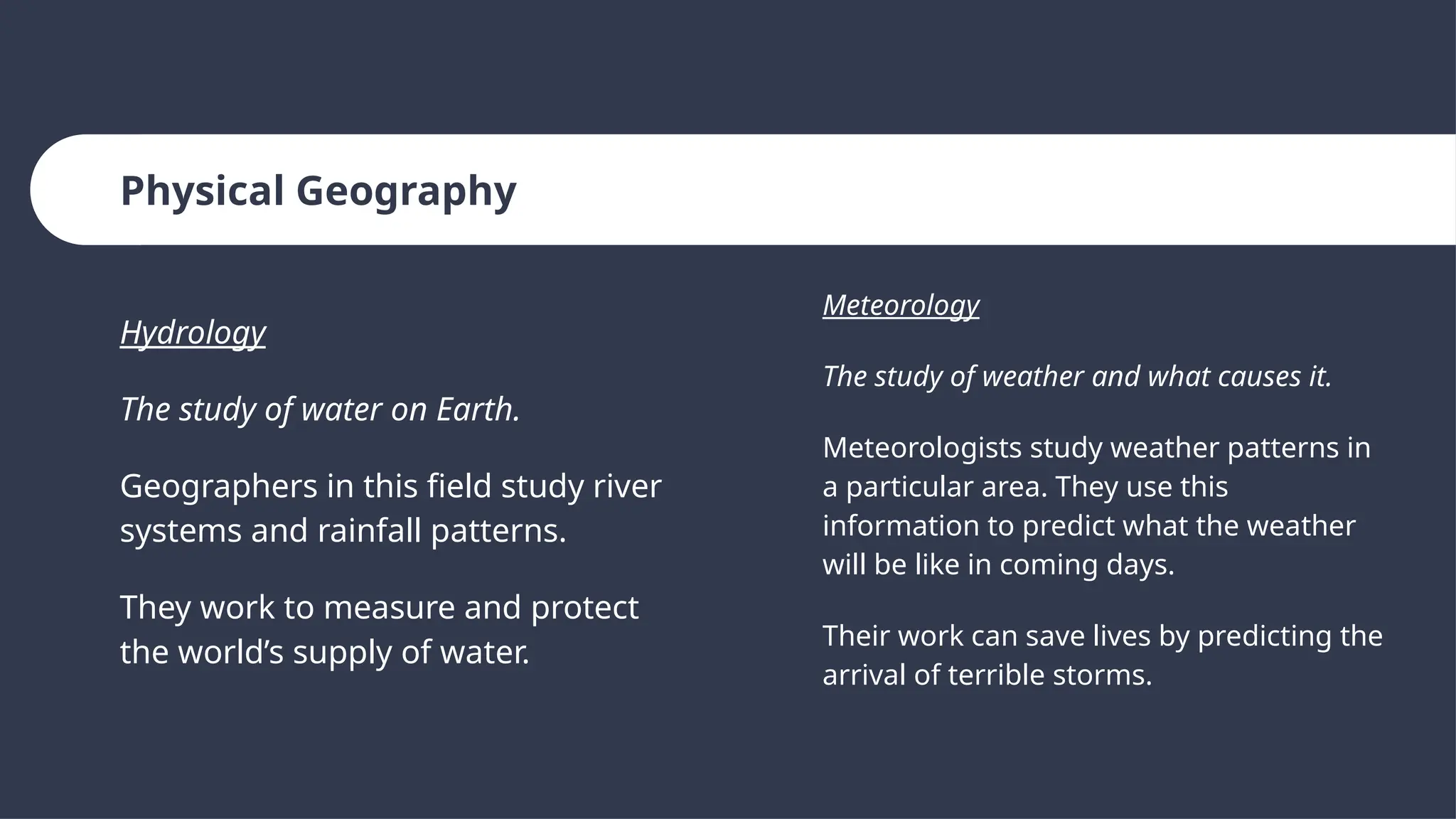 Physical Geography

Hydrology

The study of water on Earth.

Geographers in this field study river systems and rainfall patterns.

They work to measure and protect the world’s supply of water.

Meteorology

The study of weather and what causes it.

Meteorologists study weather patterns in a particular area. They use this information to predict what the weather will be like in coming days.

Their work can save lives by predicting the arrival of terrible storms.